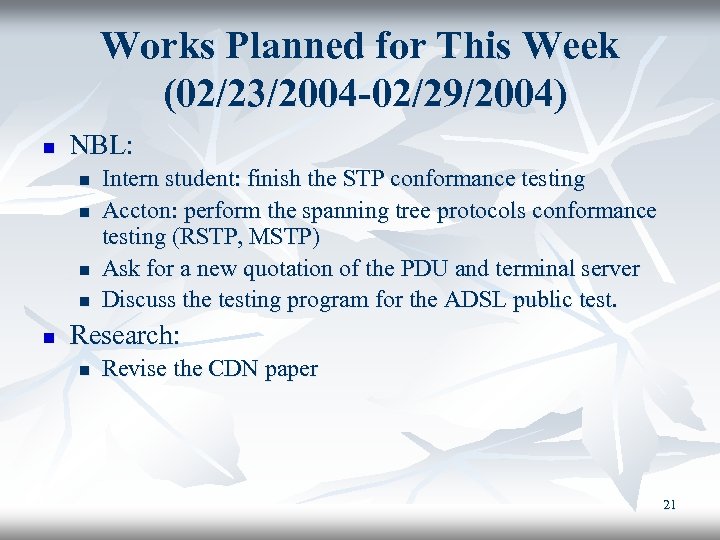 Works Planned for This Week (02/23/2004-02/29/2004)

- NBL:
  - Intern student: finish the STP conformance testing
  - Accton: perform the spanning tree protocols conformance testing (RSTP, MSTP)
  - Ask for a new quotation of the PDU and terminal server
  - Discuss the testing program for the ADSL public test.
- Research:
  - Revise the CDN paper

21